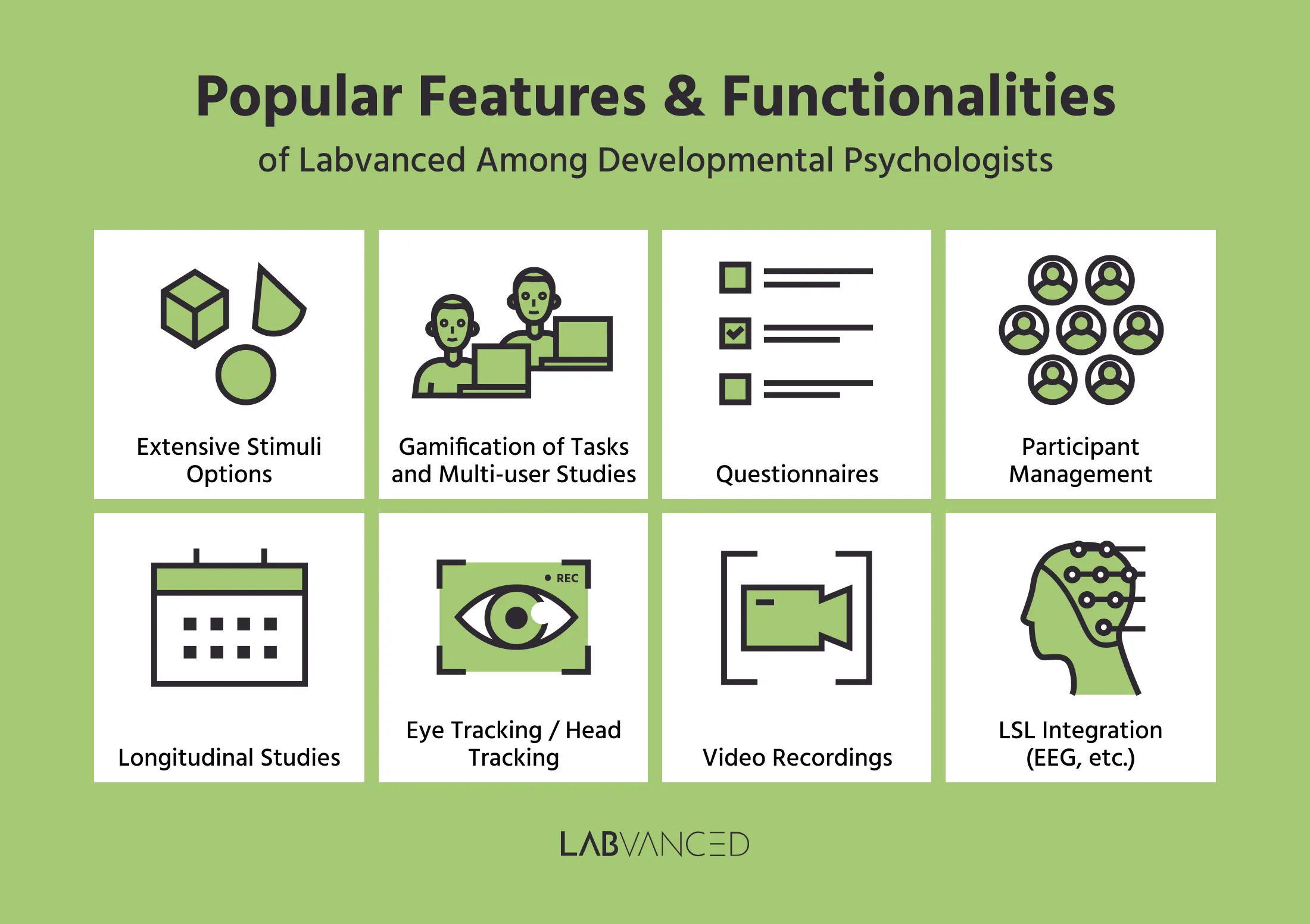 Popular Features & Functionalities
of Labvanced Among Developmental Psychologists

Extensive Stimuli Options

Gamification of Tasks and Multi-user Studies

Questionnaires

Participant Management

Longitudinal Studies

REC

Eye Tracking / Head Tracking

Video Recordings

LSL Integration (EEG, etc.)

LABVANCED